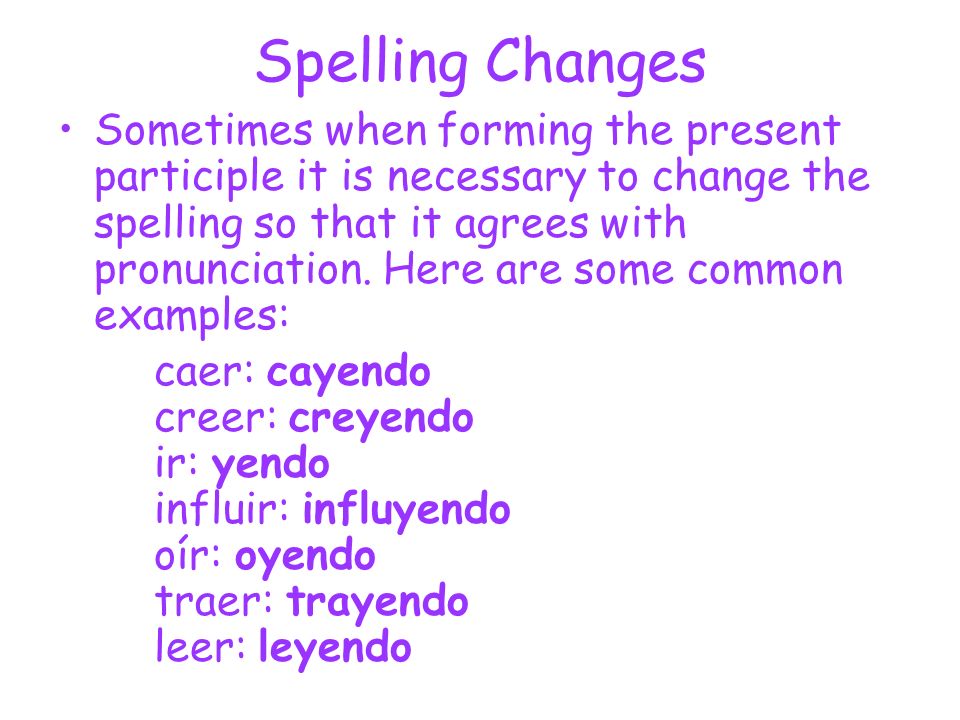 Spelling Changes

• Sometimes when forming the present participle it is necessary to change the spelling so that it agrees with pronunciation. Here are some common examples:

caer: cayendo
creer: creyendo
ir: yendo
influir: influyendo
oír: oyendo
traer: trayendo
leer: leyendo